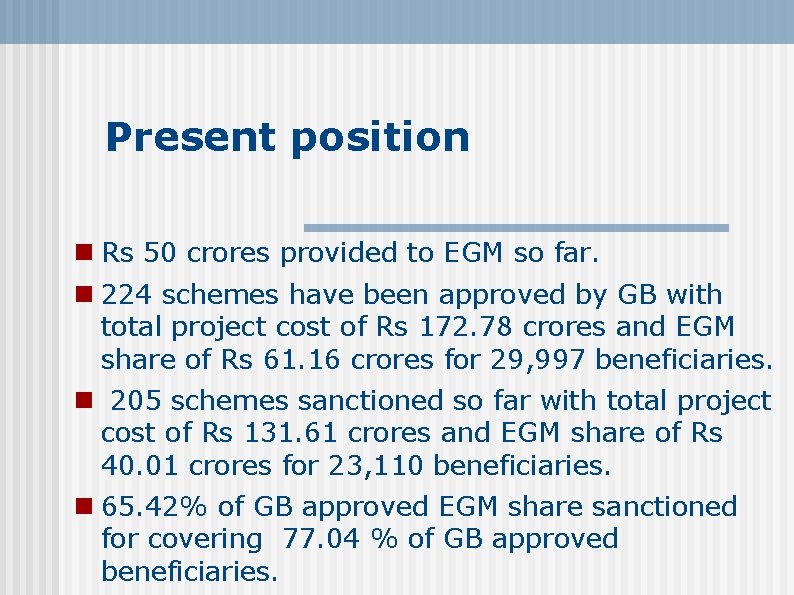 Present position

- Rs 50 crores provided to EGM so far.
- 224 schemes have been approved by GB with total project cost of Rs 172.78 crores and EGM share of Rs 61.16 crores for 29,997 beneficiaries.
- 205 schemes sanctioned so far with total project cost of Rs 131.61 crores and EGM share of Rs 40.01 crores for 23,110 beneficiaries.
- 65.42% of GB approved EGM share sanctioned for covering 77.04 % of GB approved beneficiaries.